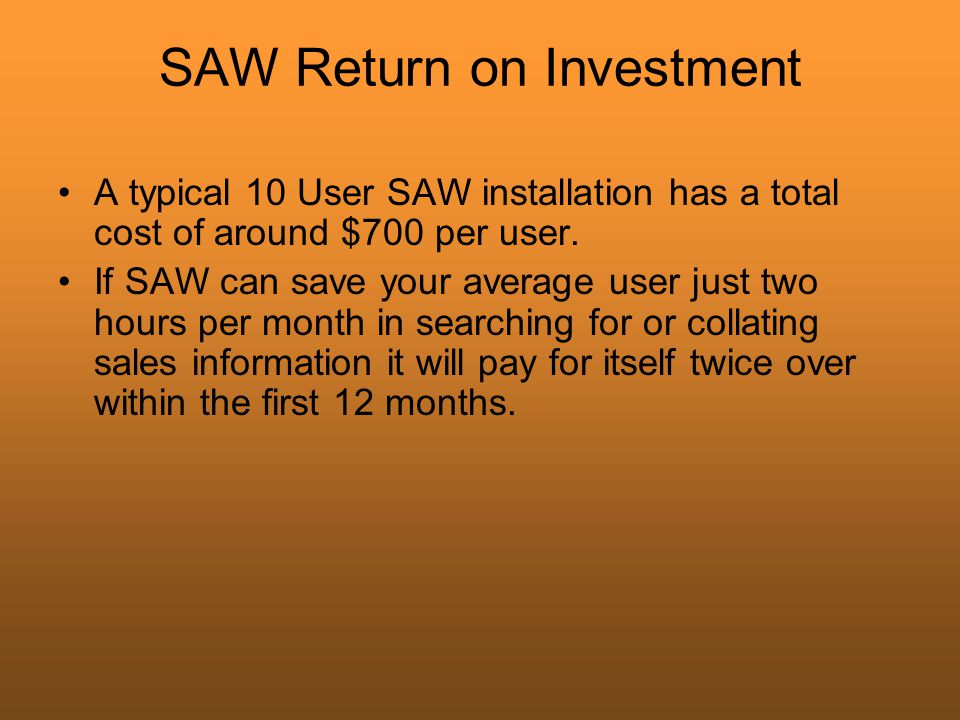 SAW Return on Investment

• A typical 10 User SAW installation has a total cost of around \$700 per user.

• If SAW can save your average user just two hours per month in searching for or collating sales information it will pay for itself twice over within the first 12 months.